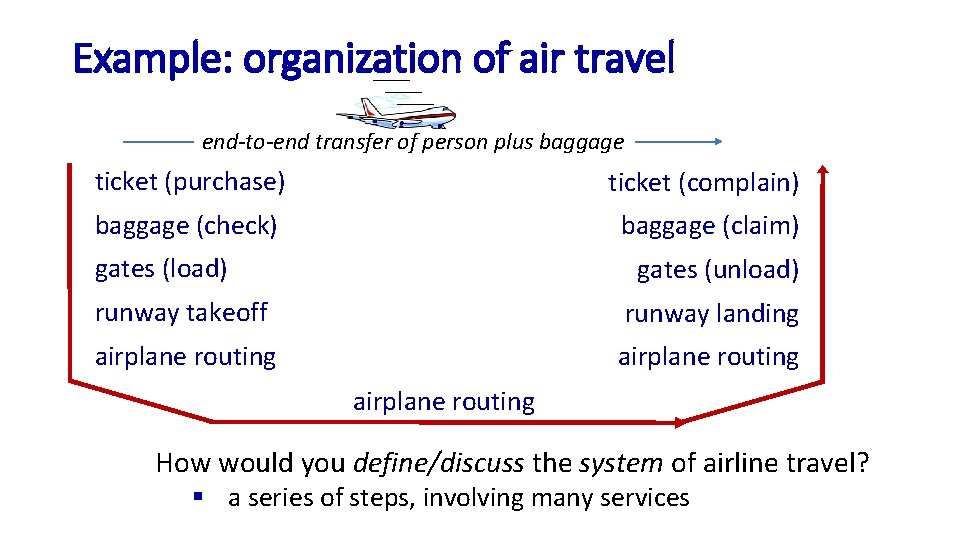 Example: organization of air travel

end-to-end transfer of person plus baggage

ticket (purchase)

baggage (check)

gates (load)

runway takeoff

airplane routing

ticket (complain)

baggage (claim)

gates (unload)

runway landing

airplane routing

airplane routing

How would you define/discuss the system of airline travel?

▪ a series of steps, involving many services